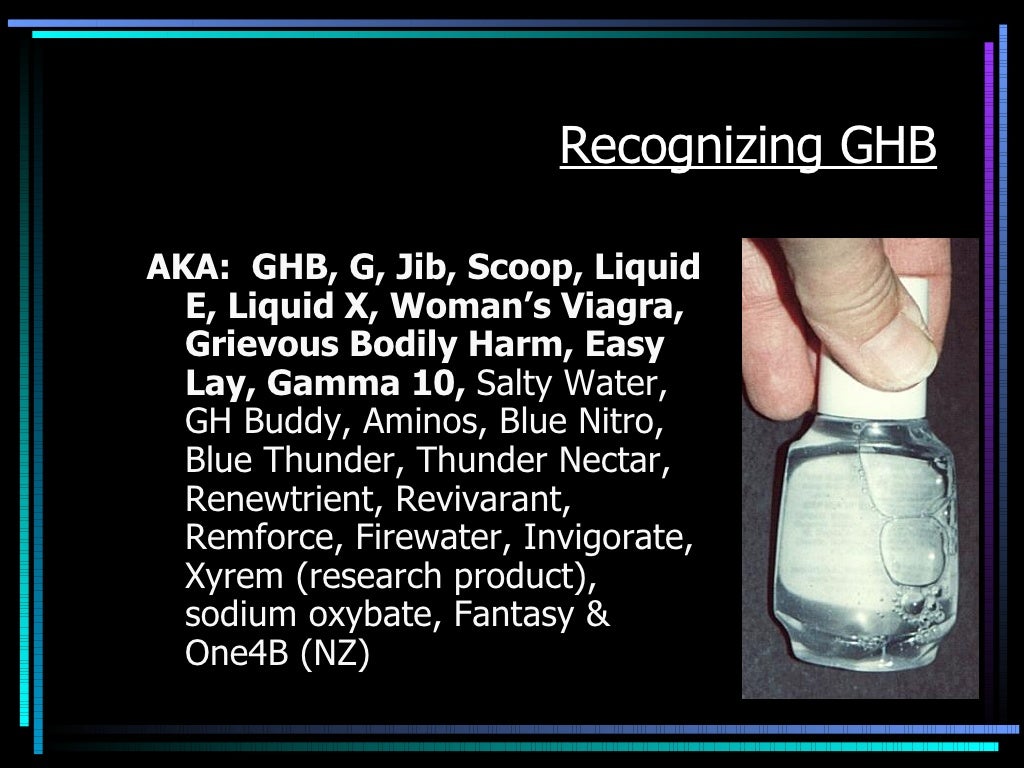 Recognizing GHB

AKA: GHB, G, Jib, Scoop, Liquid E, Liquid X, Woman's Viagra, Grievous Bodily Harm, Easy Lay, Gamma 10, Salty Water, GH Buddy, Aminos, Blue Nitro, Blue Thunder, Thunder Nectar, Renewtrient, Revivarant, Remforce, Firewater, Invigorate, Xyrem (research product), sodium oxybate, Fantasy & One4B (NZ)